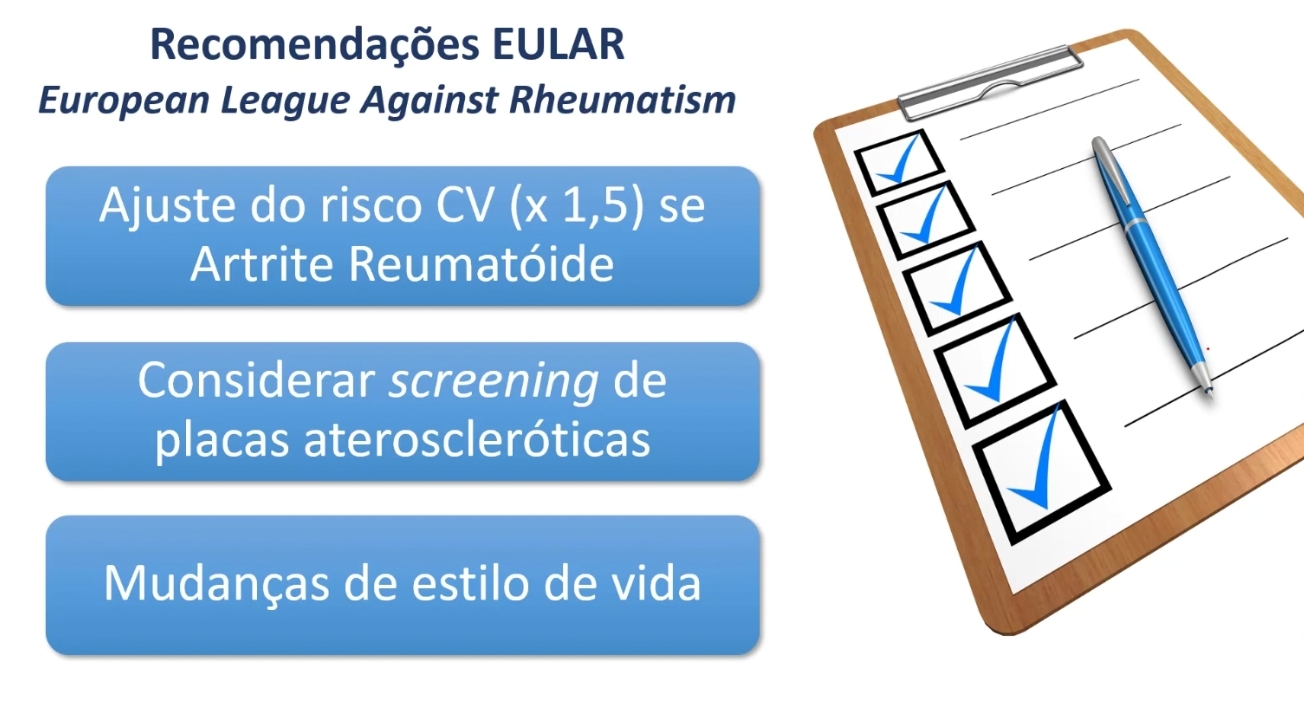 Recomendações EULAR
European League Against Rheumatism

Ajuste do risco CV (x 1,5) se Artrite Reumatóide

Considerar screening de placas ateroscleróticas

Mudanças de estilo de vida